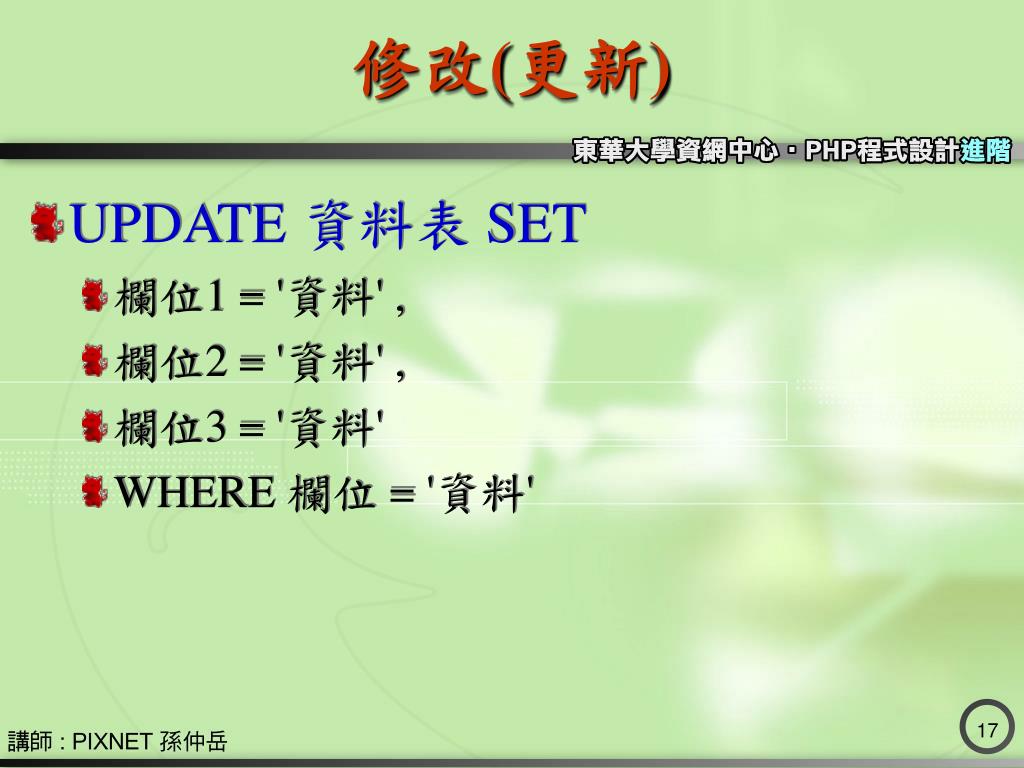 修改(更新)

東華大學資網中心・PHP程式設計進階

UPDATE 資料表 SET

欄位1 = '資料' ,

欄位2 = '資料' ,

欄位3 = '資料'

WHERE 欄位 = '資料'

講師 : PIXNET 孫仲岳

17